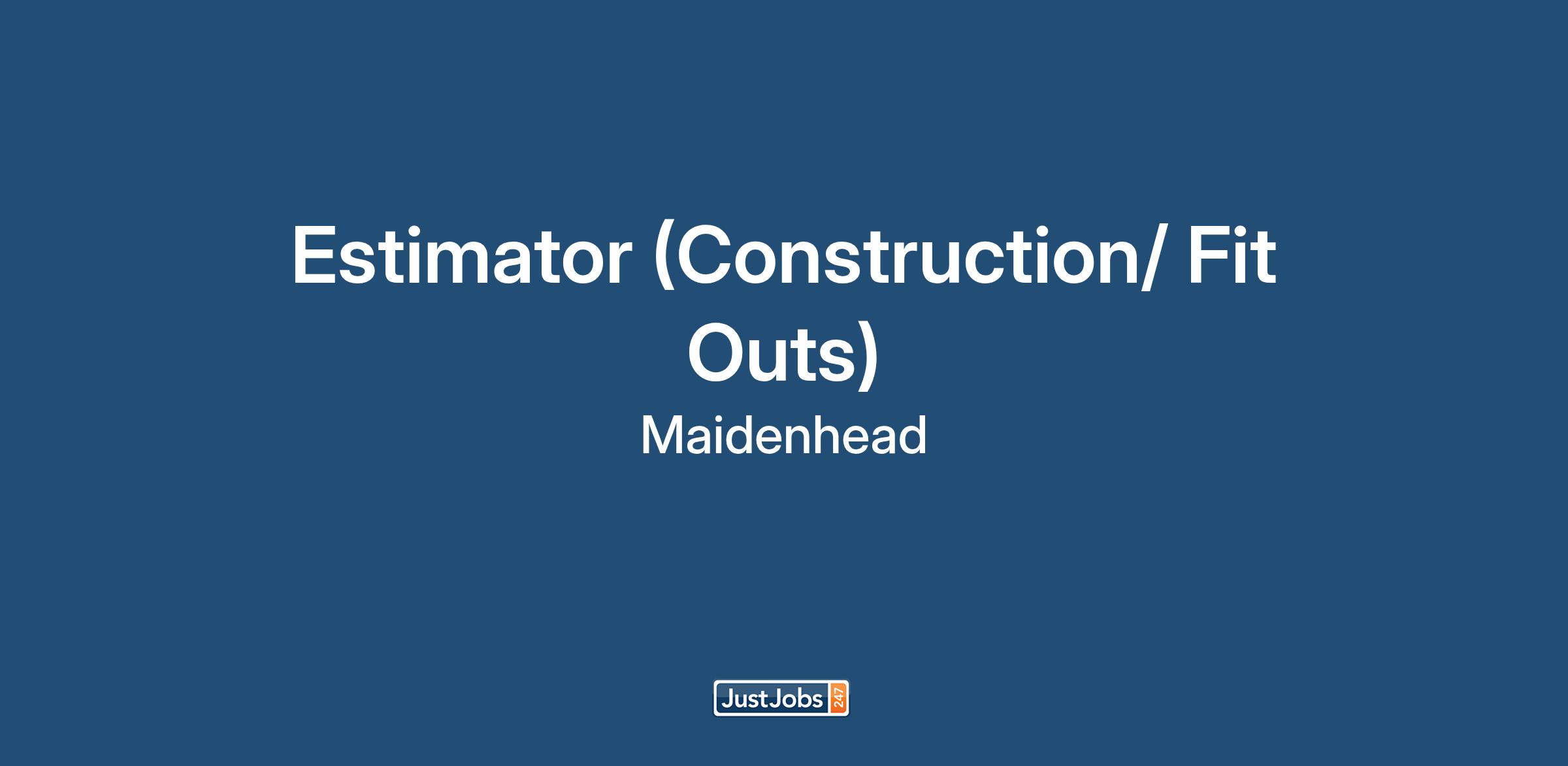 Estimator (Construction/ Fit Outs)

Maidenhead

JustJobs 247